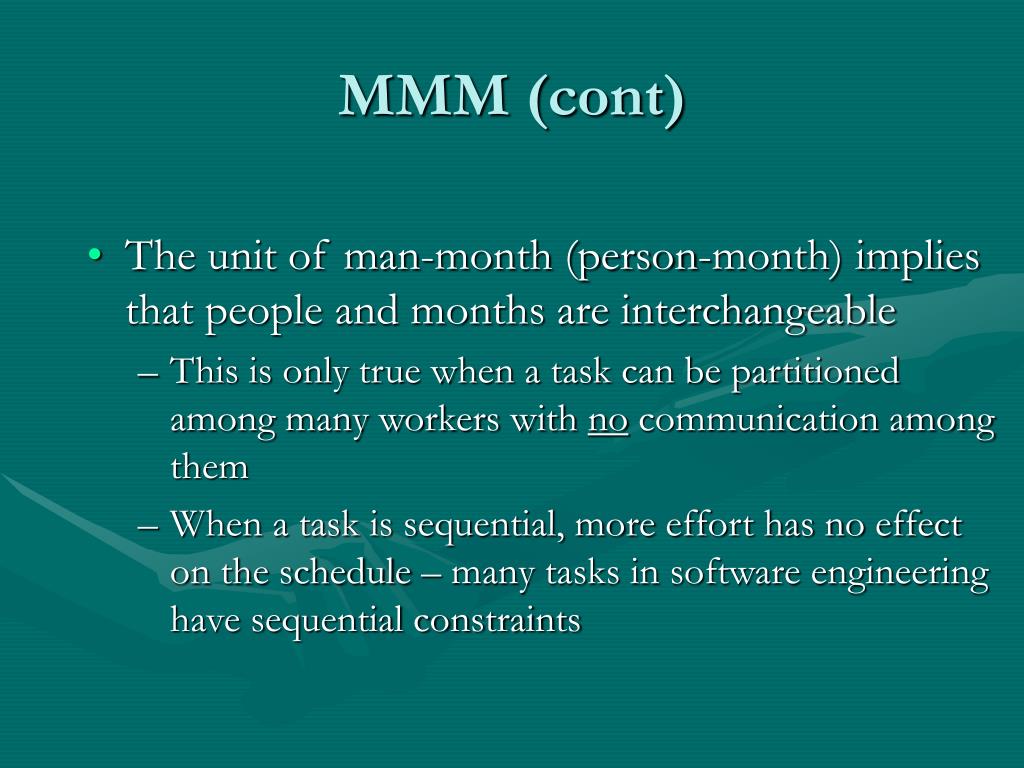 MMM (cont)

• The unit of man-month (person-month) implies that people and months are interchangeable

– This is only true when a task can be partitioned among many workers with no communication among them

– When a task is sequential, more effort has no effect on the schedule – many tasks in software engineering have sequential constraints